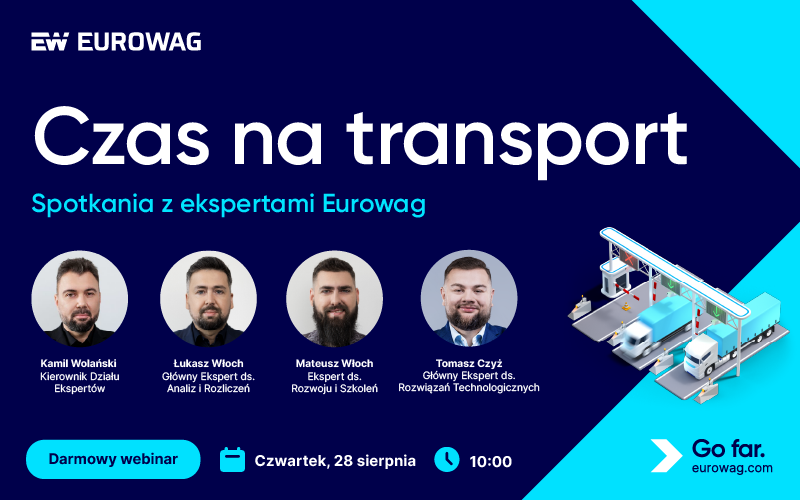 EW EUROWAG

Czas na transport

Spotkania z ekspertami Eurowag

Kamil Wolański
Kierownik Działu Ekspertów

Łukasz Włoch
Główny Ekspert ds. Analiz i Rozliczeń

Mateusz Włoch
Ekspert ds. Rozwoju i Szkoleń

Tomasz Czyż
Główny Ekspert ds. Rozwiązań Technologicznych

Darmowy webinar

Czwartek, 28 sierpnia

10:00

Go far.
eurowag.com